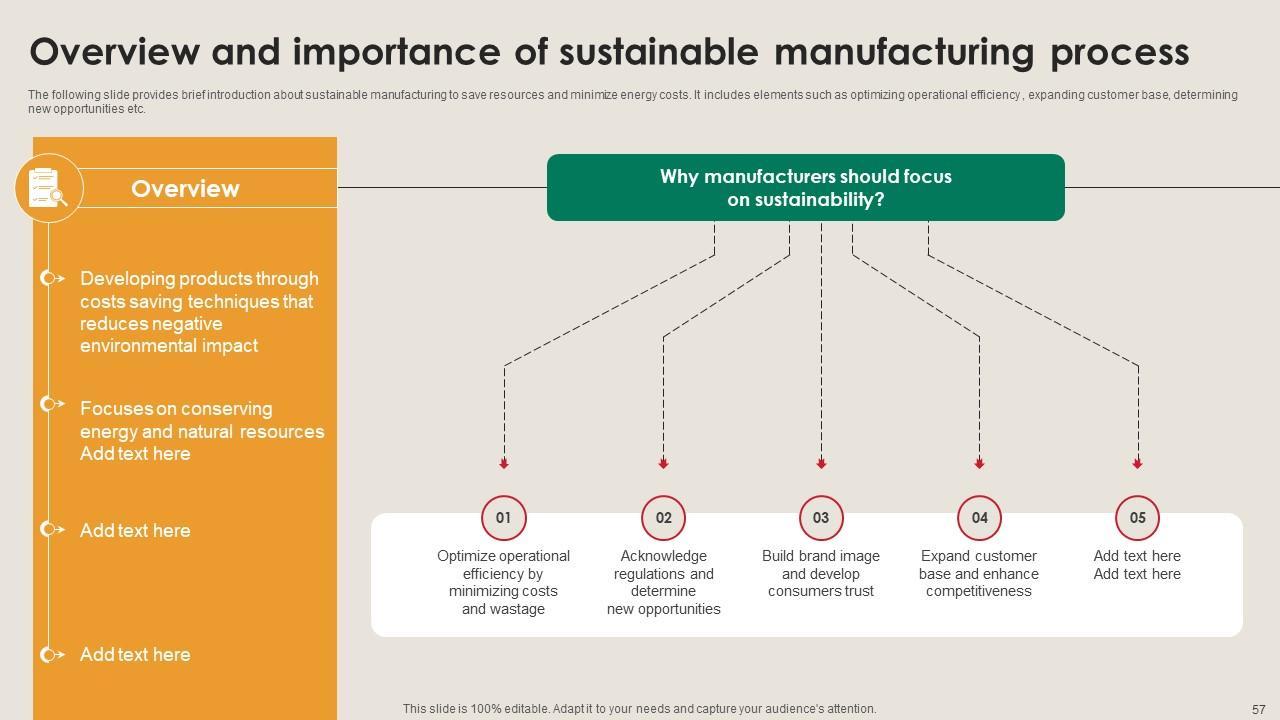 Overview and importance of sustainable manufacturing process

The following slide provides brief introduction about sustainable manufacturing to save resources and minimize energy costs. It includes elements such as optimizing operational efficiency , expanding customer base, determining new opportunities etc.

Overview

Developing products through costs saving techniques that reduces negative environmental impact

Focuses on conserving energy and natural resources Add text here

Add text here

Add text here

Why manufacturers should focus on sustainability?

01
Optimize operational efficiency by minimizing costs and wastage

02
Acknowledge regulations and determine new opportunities

03
Build brand image and develop consumers trust

04
Expand customer base and enhance competitiveness

05
Add text here Add text here

This slide is 100% editable. Adapt it to your needs and capture your audience's attention.

57